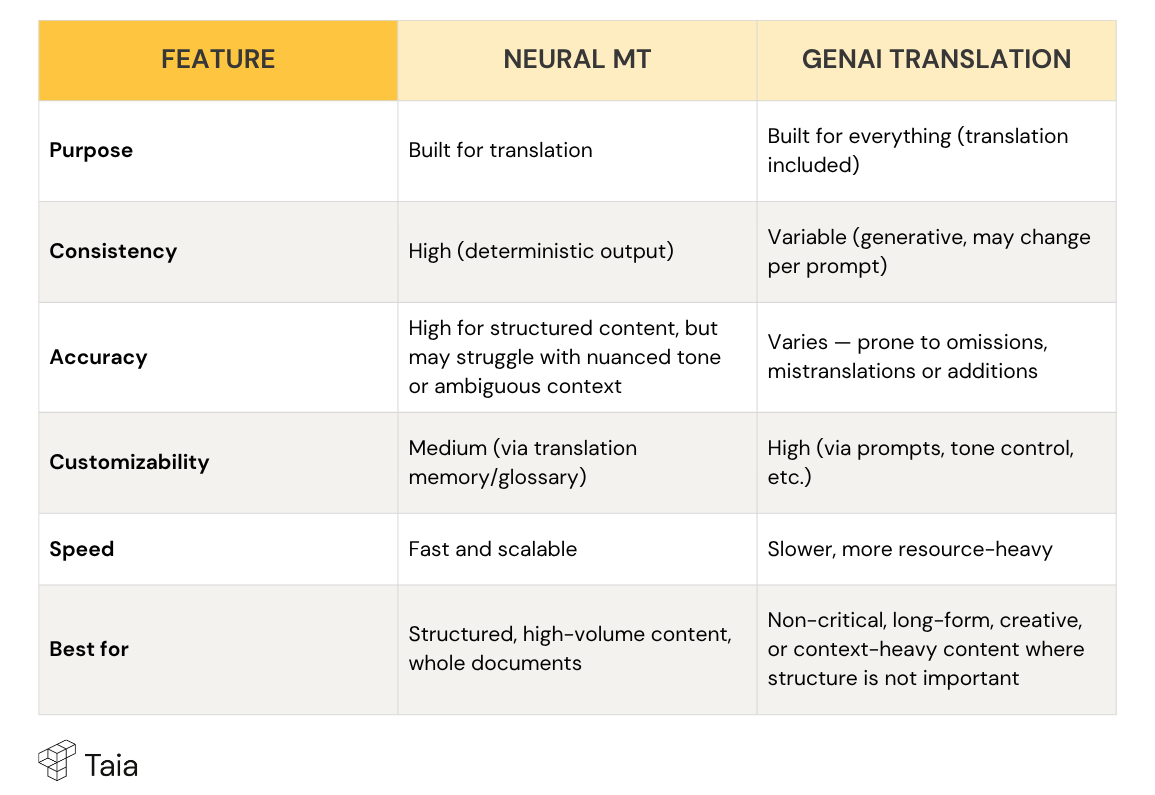 | FEATURE | NEURAL MT | GENAI TRANSLATION |
|---|---|---|
| Purpose | Built for translation | Built for everything (translation included) |
| Consistency | High (deterministic output) | Variable (generative, may change per prompt) |
| Accuracy | High for structured content, but may struggle with nuanced tone or ambiguous context | Varies — prone to omissions, mistranslations or additions |
| Customizability | Medium (via translation memory/glossary) | High (via prompts, tone control, etc.) |
| Speed | Fast and scalable | Slower, more resource-heavy |
| Best for | Structured, high-volume content, whole documents | Non-critical, long-form, creative, or context-heavy content where structure is not important |

Taia